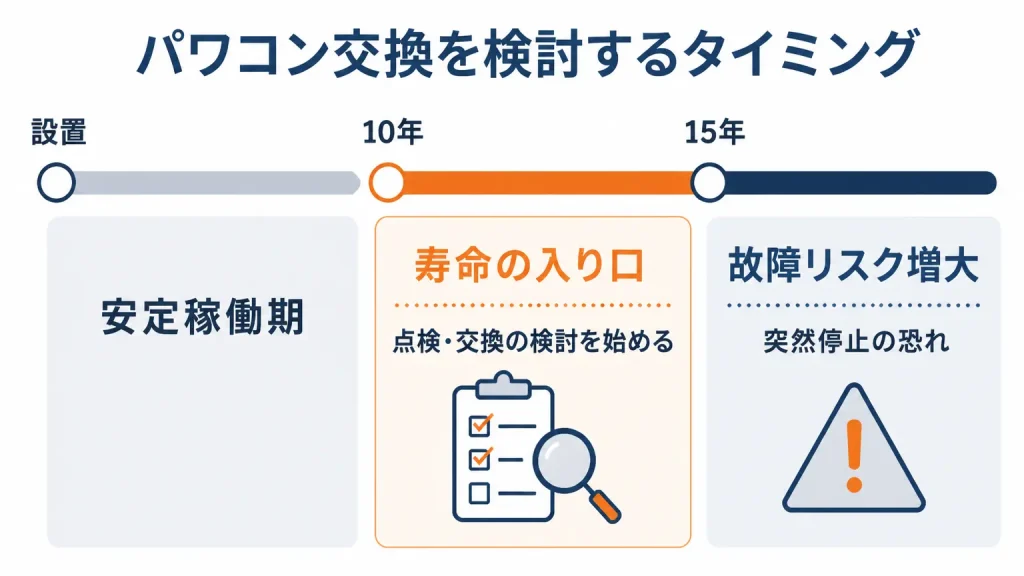 パワコン交換を検討するタイミング

設置

10年

15年

安定稼働期

寿命の入り口

点検・交換の検討を始める

故障リスク増大

突然停止の恐れ